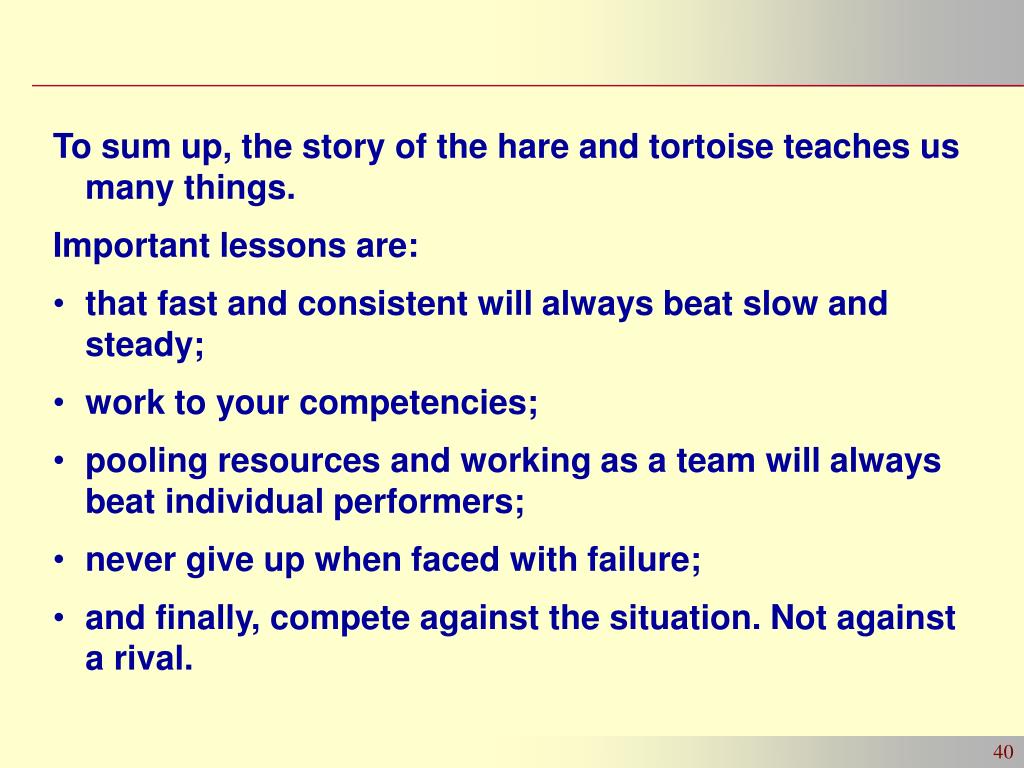 To sum up, the story of the hare and tortoise teaches us many things.

Important lessons are:

• that fast and consistent will always beat slow and steady;

• work to your competencies;

• pooling resources and working as a team will always beat individual performers;

• never give up when faced with failure;

• and finally, compete against the situation. Not against a rival.

40